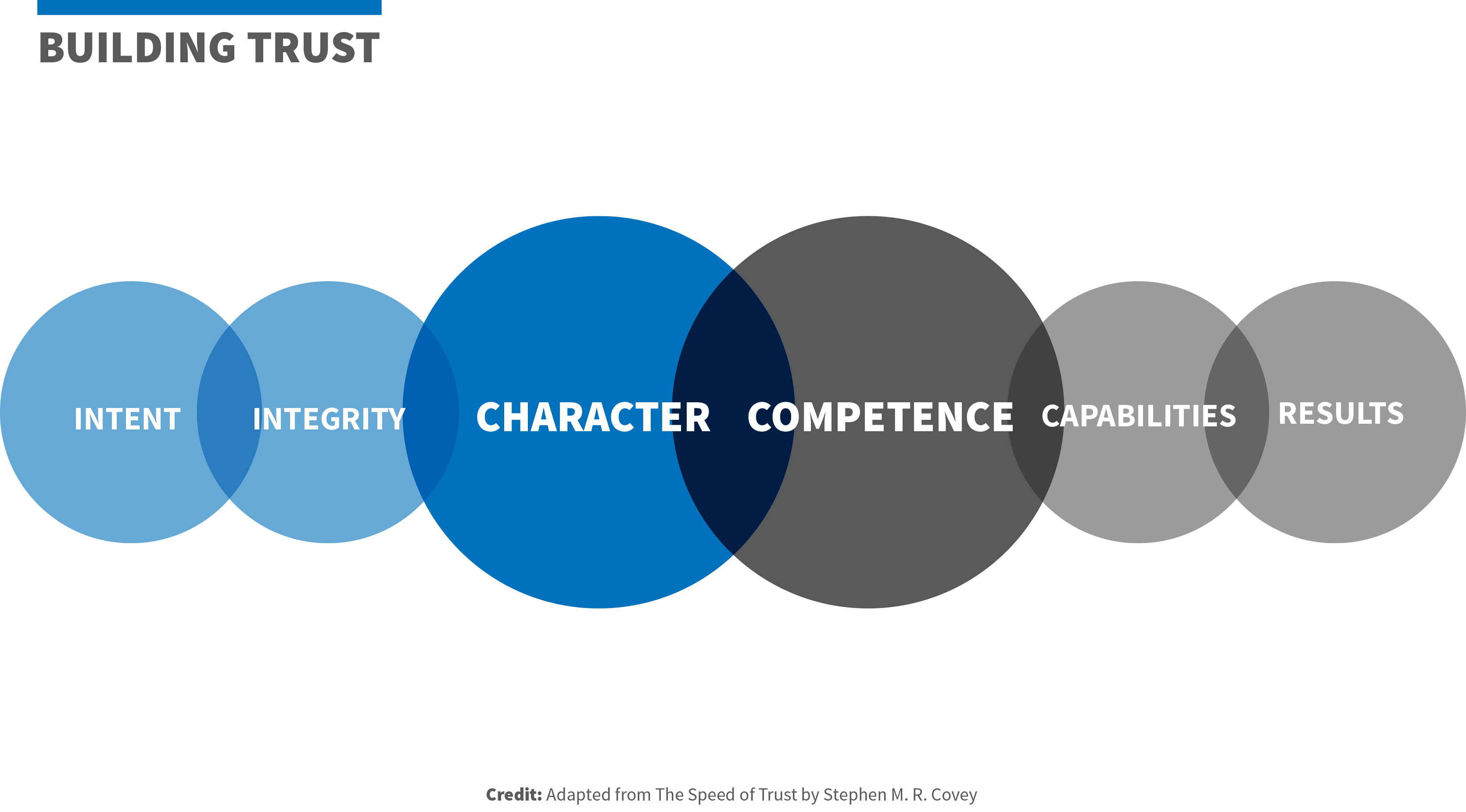 BUILDING TRUST

INTENT

INTEGRITY

CHARACTER

COMPETENCE

CAPABILITIES

RESULTS

Credit: Adapted from The Speed of Trust by Stephen M. R. Covey